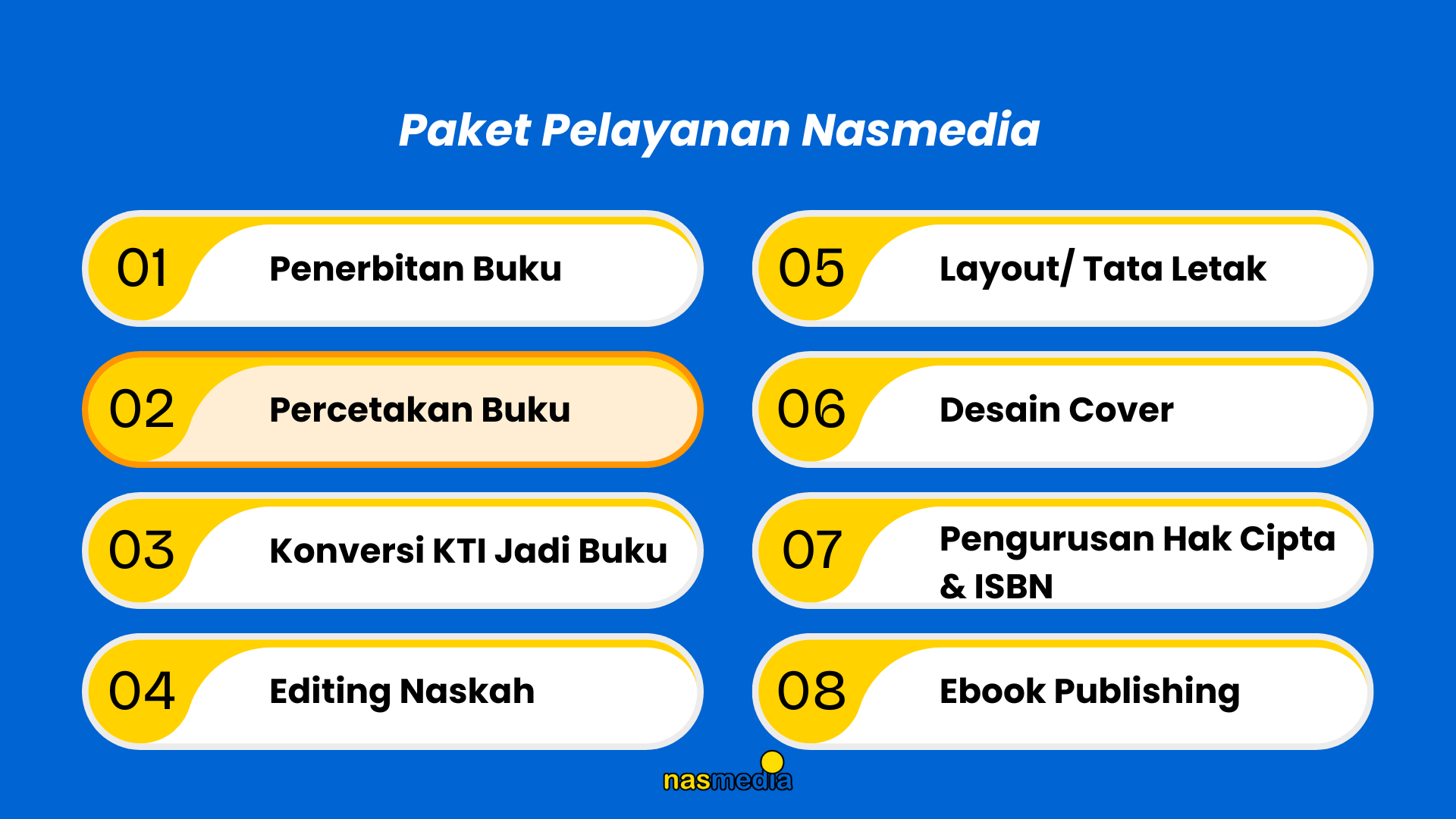 Paket Pelayanan Nasmedia

01 Penerbitan Buku

02 Percetakan Buku

03 Konversi KTI Jadi Buku

04 Editing Naskah

05 Layout/ Tata Letak

06 Desain Cover

07 Pengurusan Hak Cipta & ISBN

08 Ebook Publishing

nasmedia